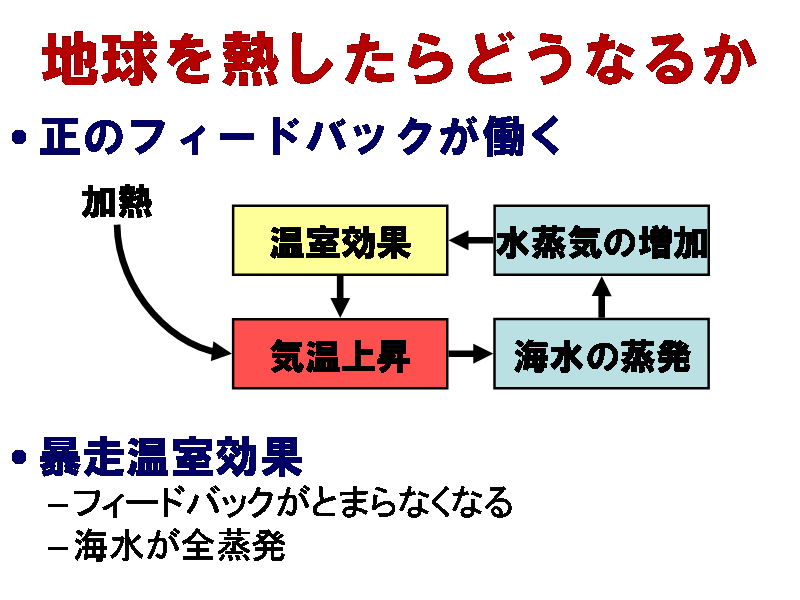 地球を熱したらどうなるか

• 正のフィードバックが働く

加熱

温室効果

水蒸気の増加

気温上昇

海水の蒸発

• 暴走温室効果

– フィードバックがとまらなくなる

– 海水が全蒸発